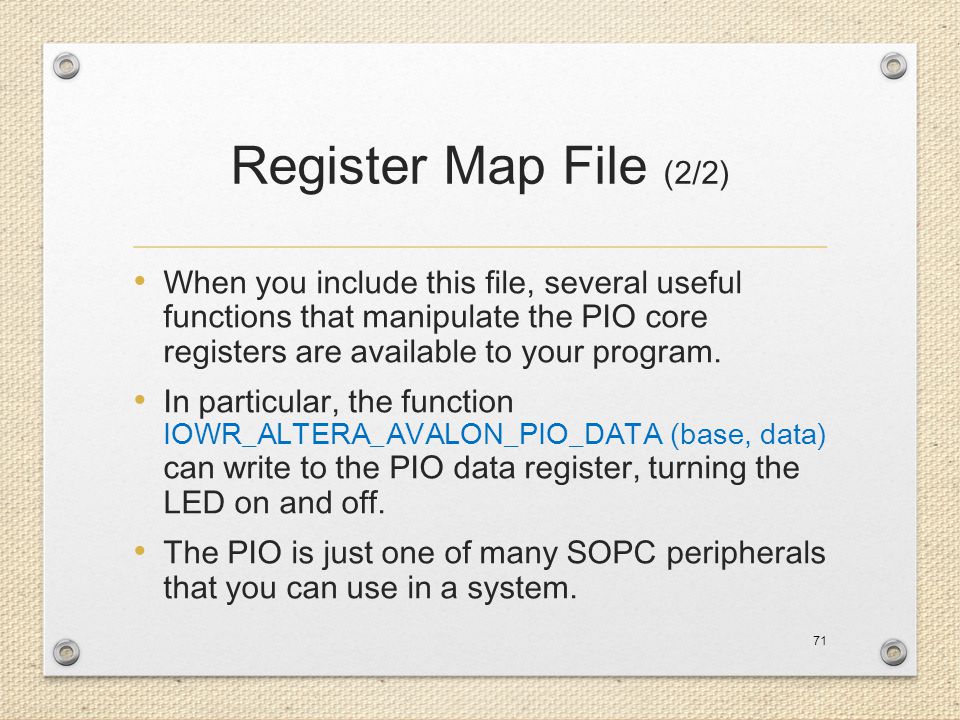 Register Map File (2/2)

• When you include this file, several useful functions that manipulate the PIO core registers are available to your program.

• In particular, the function IOWR_ALTERA_AVALON_PIO_DATA (base, data) can write to the PIO data register, turning the LED on and off.

• The PIO is just one of many SOPC peripherals that you can use in a system.

71